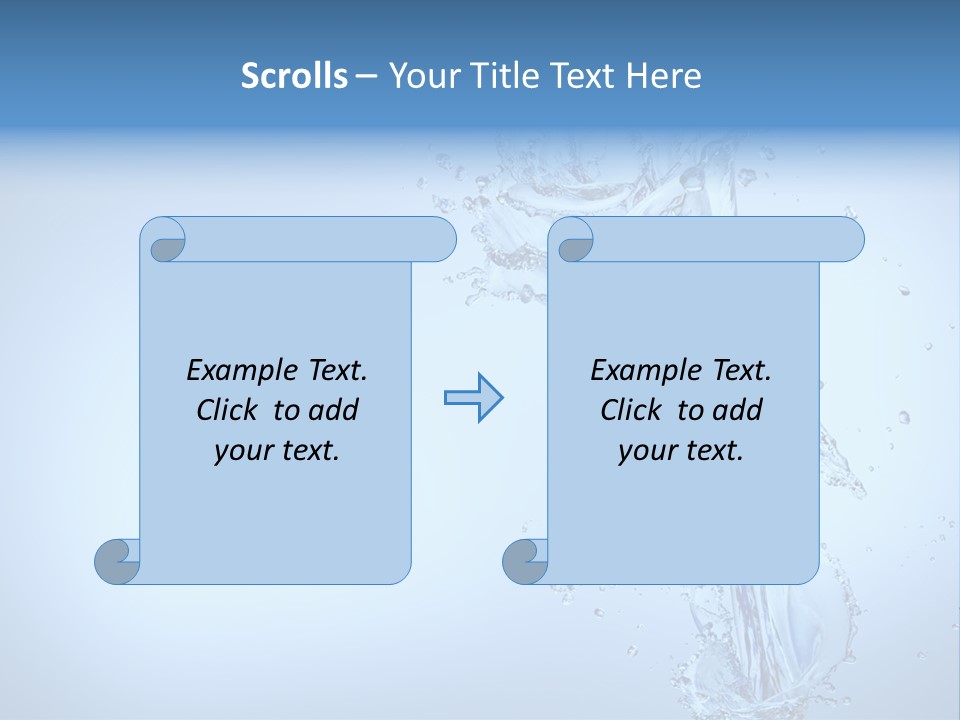 Scrolls – Your Title Text Here

Example Text. Click to add your text.

Example Text. Click to add your text.